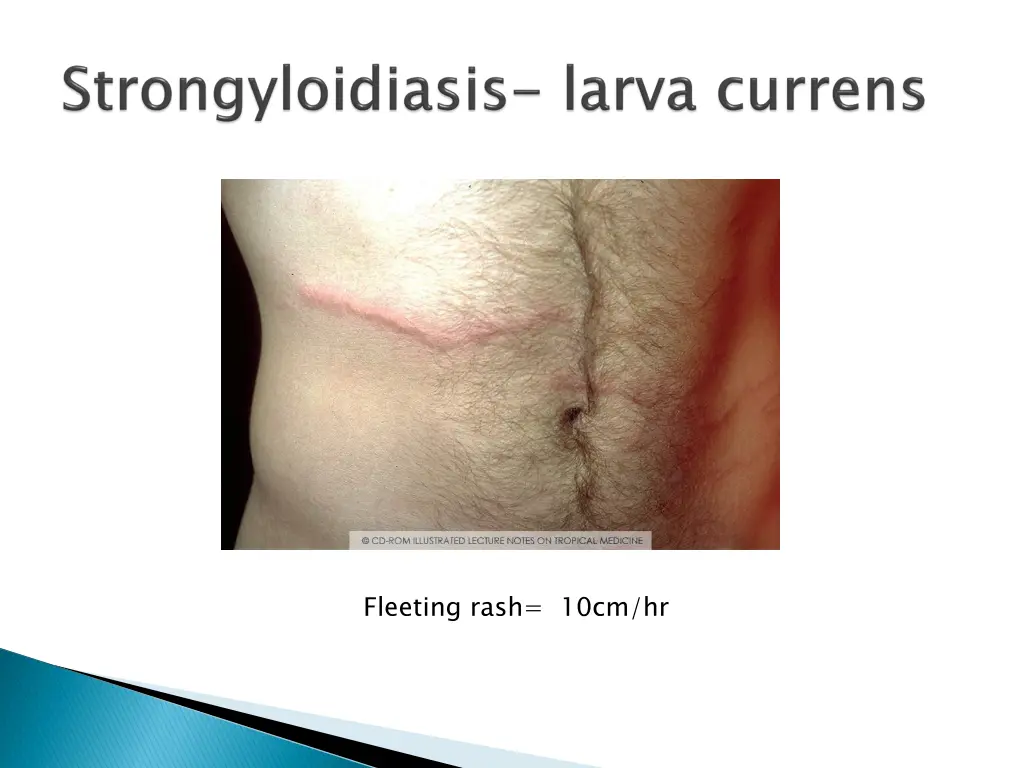 Strongyloidiasis- larva currens

© CD-ROM ILLUSTRATED LECTURE NOTES ON TROPICAL MEDICINE

Fleeting rash= 10cm/hr